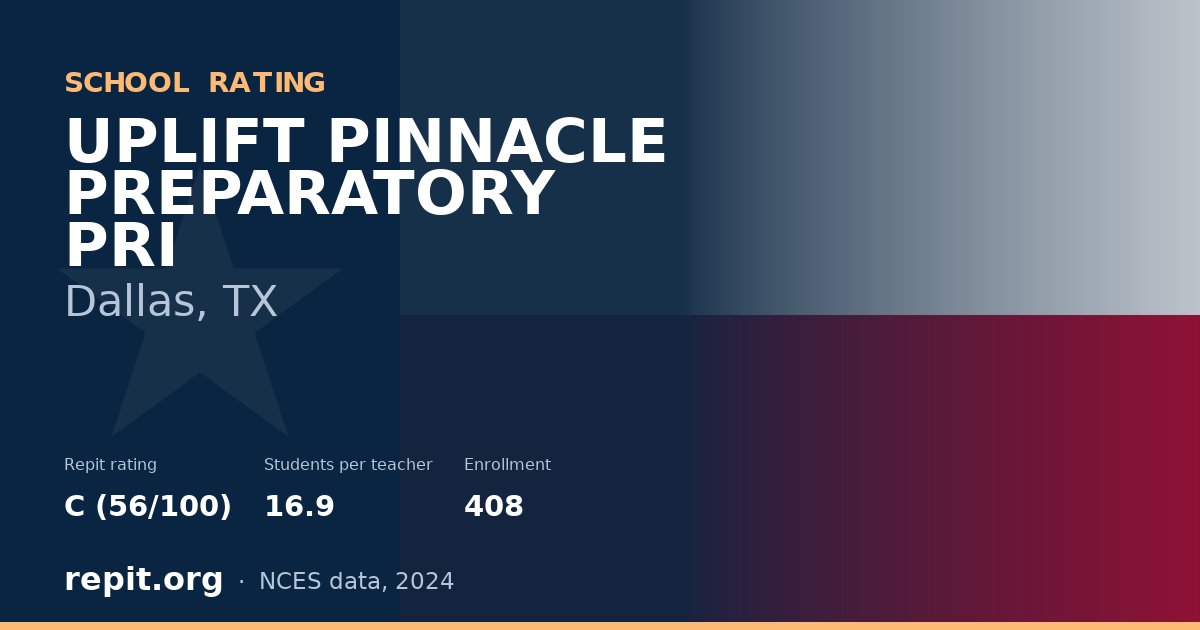 SCHOOL RATING

UPLIFT PINNACLE PREPARATORY PRI

Dallas, TX

Repit rating
C (56/100)

Students per teacher
16.9

Enrollment
408

repit.org · NCES data, 2024